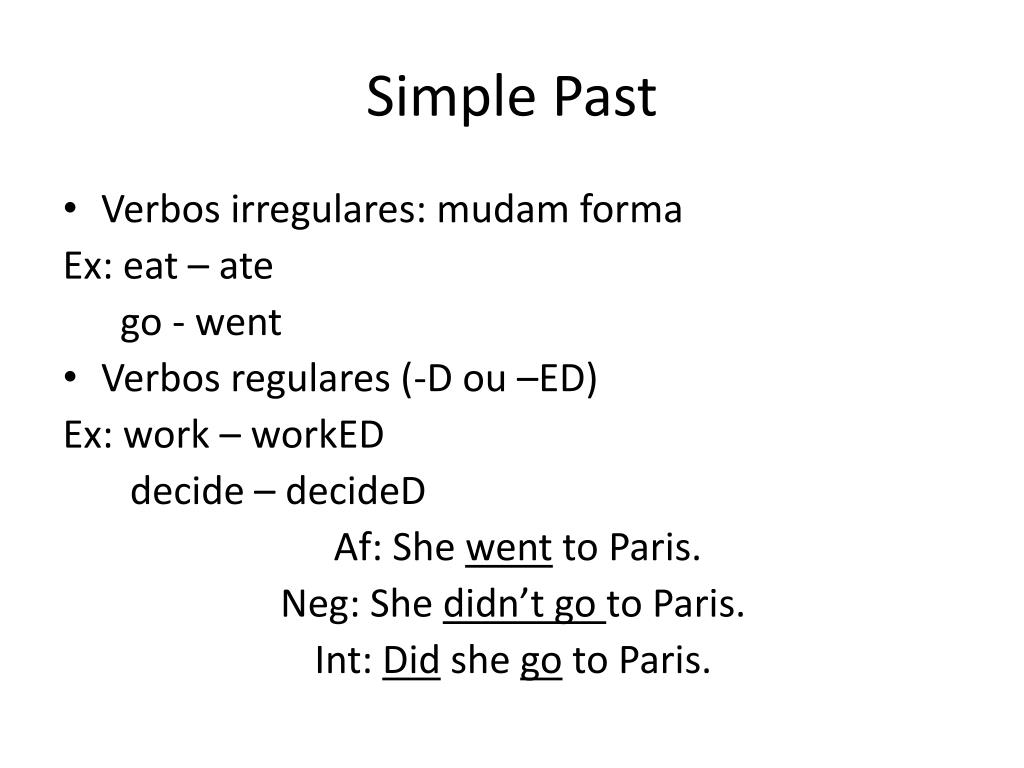 Simple Past

• Verbos irregulares: mudam forma
Ex: eat – ate
go - went
• Verbos regulares (-D ou –ED)
Ex: work – workED
decide – decideD

Af: She went to Paris.
Neg: She didn’t go to Paris.
Int: Did she go to Paris.